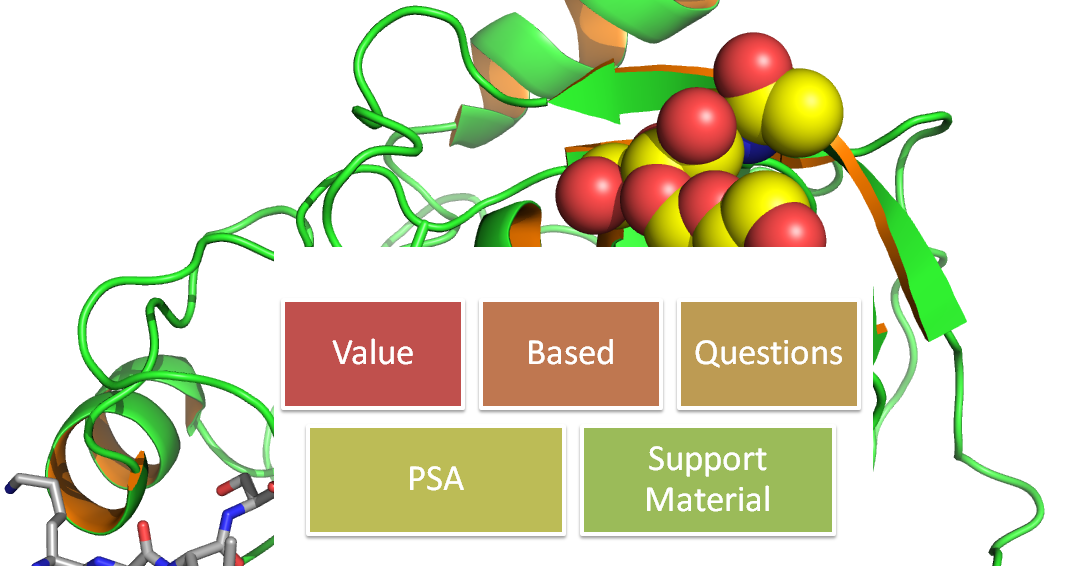 Value

Based

Questions

PSA

Support Material